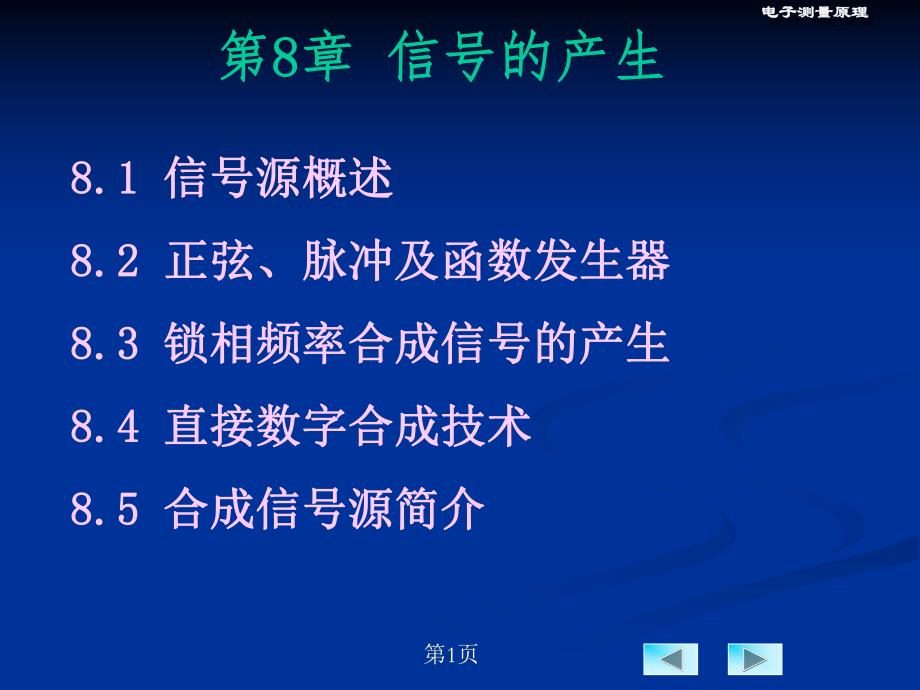 电子测量原理

第8章 信号的产生

8.1 信号源概述

8.2 正弦、脉冲及函数发生器

8.3 锁相频率合成信号的产生

8.4 直接数字合成技术

8.5 合成信号源简介

第1页